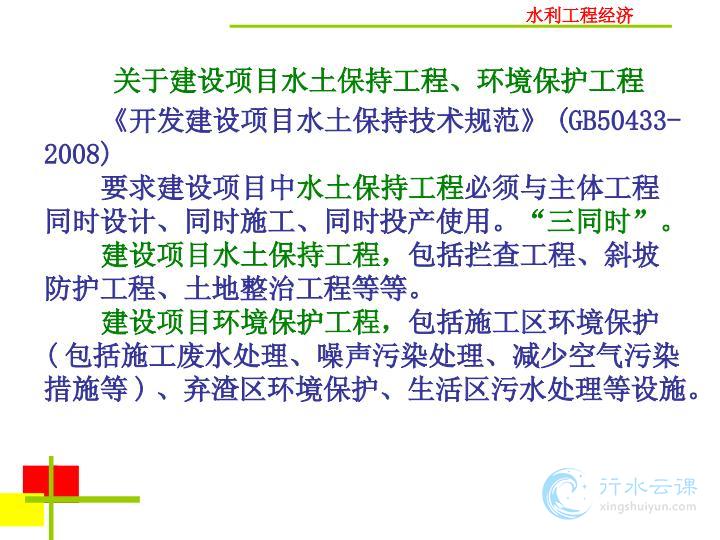 水利工程经济

关于建设项目水土保持工程、环境保护工程

《开发建设项目水土保持技术规范》(GB50433-2008)

要求建设项目中水土保持工程必须与主体工程同时设计、同时施工、同时投产使用。“三同时”。

建设项目水土保持工程，包括拦查工程、斜坡防护工程、土地整治工程等等。

建设项目环境保护工程，包括施工区环境保护（包括施工废水处理、噪声污染处理、减少空气污染措施等）、弃渣区环境保护、生活区污水处理等设施。

行水云课
xingshuiyun.com